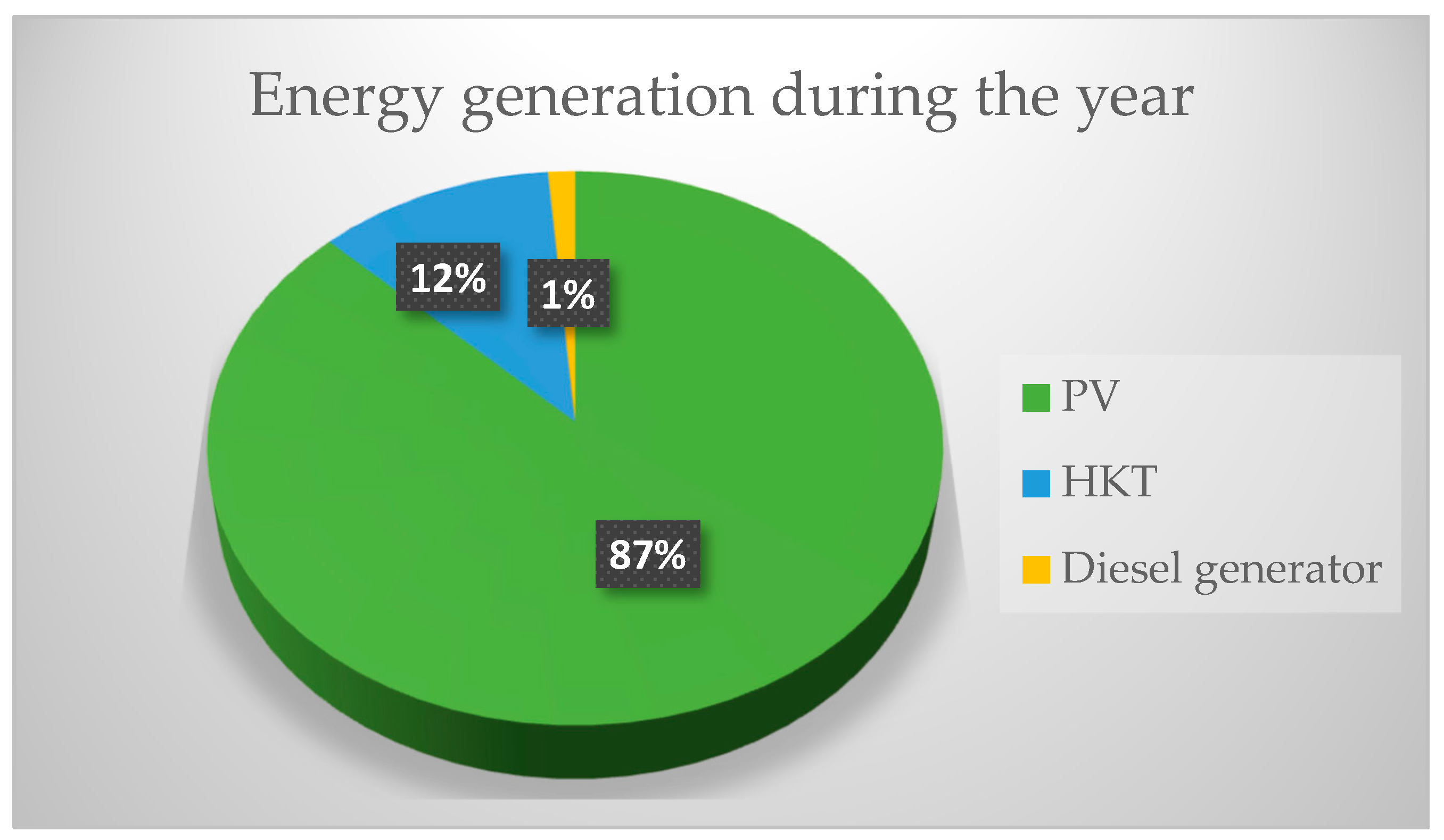 Energy generation during the year

12%

1%

87%

PV

HKT

Diesel generator